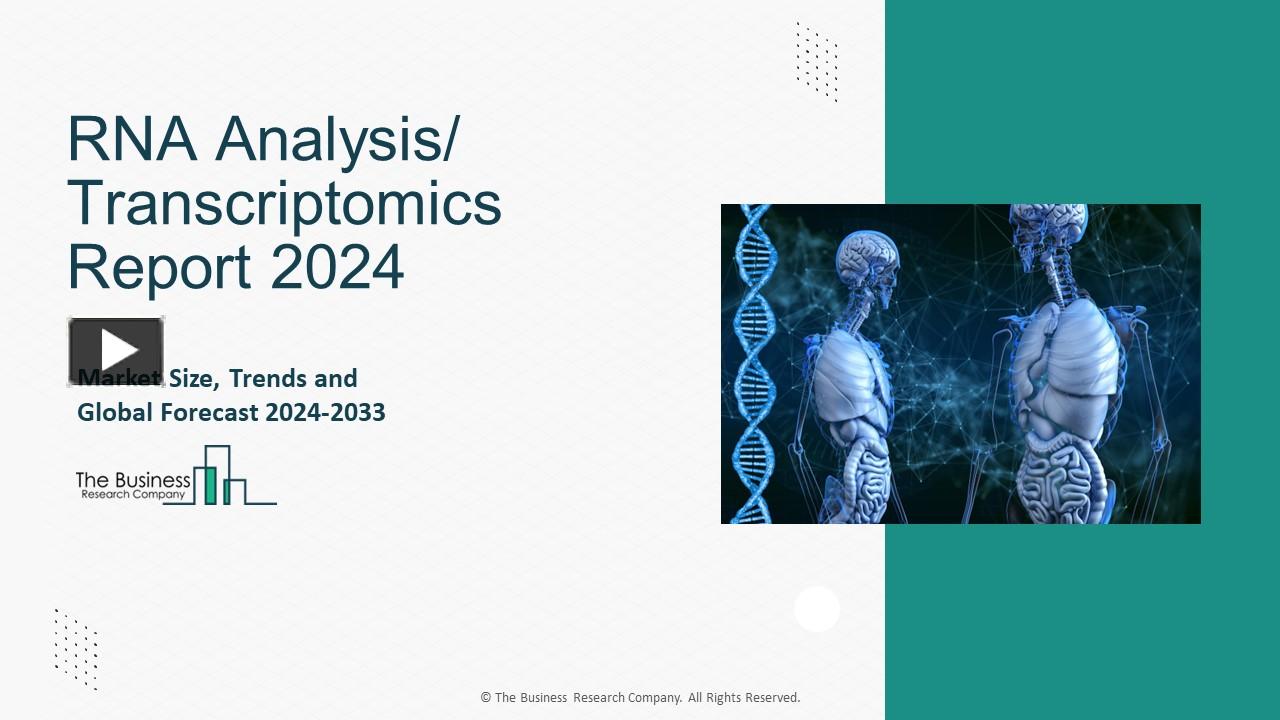 RNA Analysis/ Transcriptomics Report 2024

Market Size, Trends and Global Forecast 2024-2033

The Business Research Company

© The Business Research Company. All Rights Reserved.